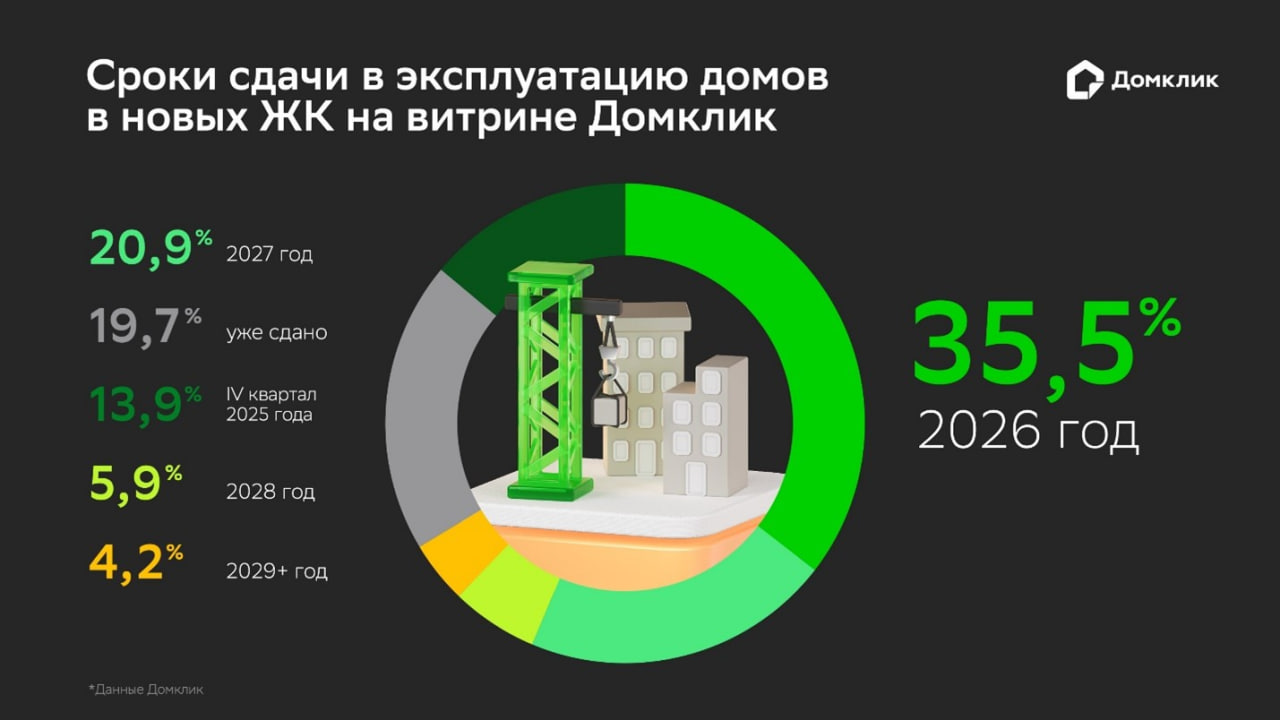 Сроки сдачи в эксплуатацию домов в новых ЖК на витрине Домклик

Домклик

20,9% 2027 год

19,7% уже сдано

13,9% IV квартал 2025 года

5,9% 2028 год

4,2% 2029+ год

35,5%
2026 год

*Данные Домклик